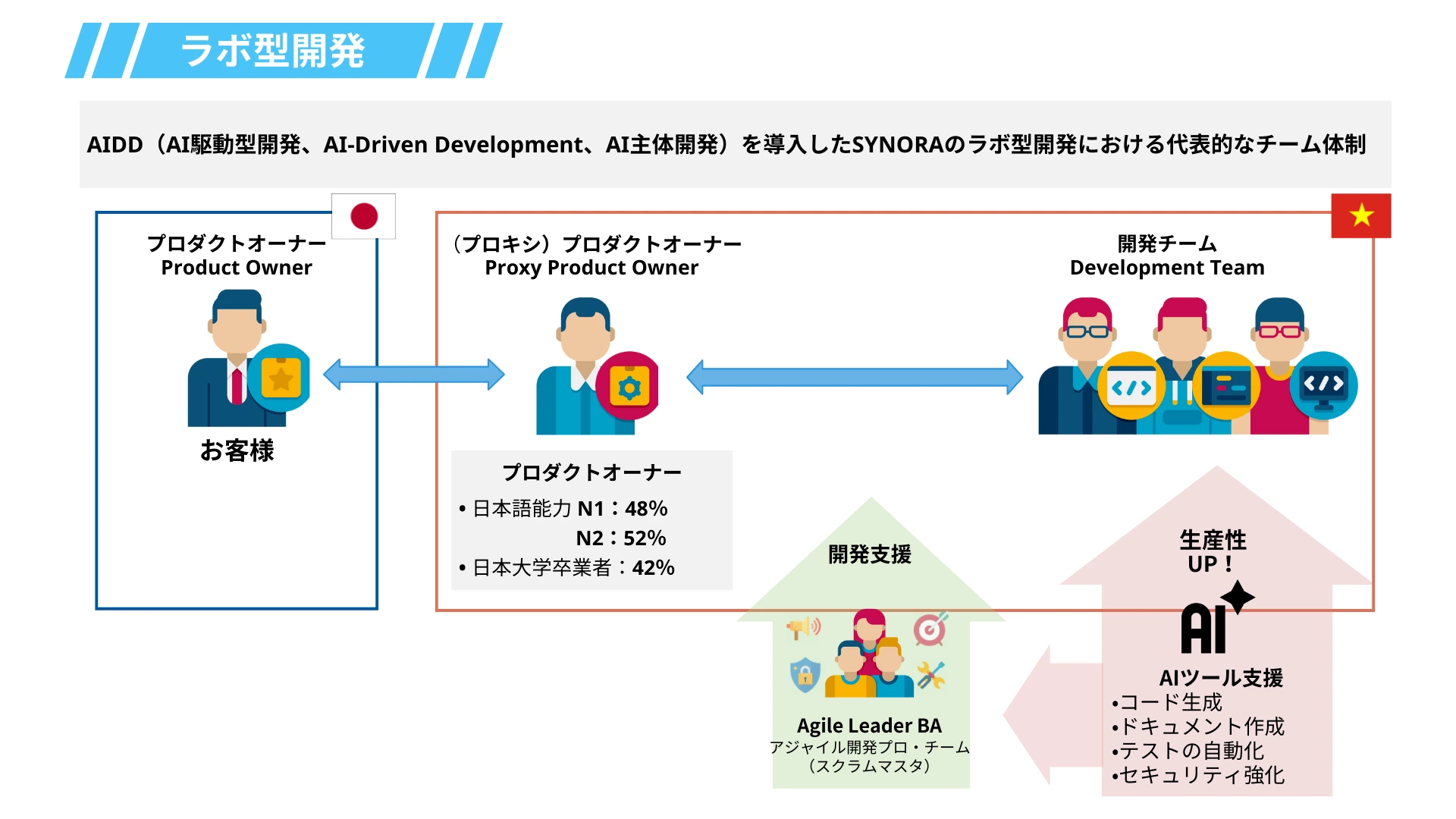 ラボ型開発

AIDD（AI駆動型開発、AI-Driven Development、AI主体開発）を導入したSYNORAのラボ型開発における代表的なチーム体制

プロダクトオーナー
Product Owner

お客様

（プロキシ）プロダクトオーナー
Proxy Product Owner

プロダクトオーナー
• 日本語能力 N1：48%
N2：52%
• 日本大学卒業者：42%

開発チーム
Development Team

開発支援

Agile Leader BA
アジャイル開発プロ・チーム
（スクラムマスタ）

生産性
UP！

AI

AIツール支援
•コード生成
•ドキュメント作成
•テストの自動化
•セキュリティ強化